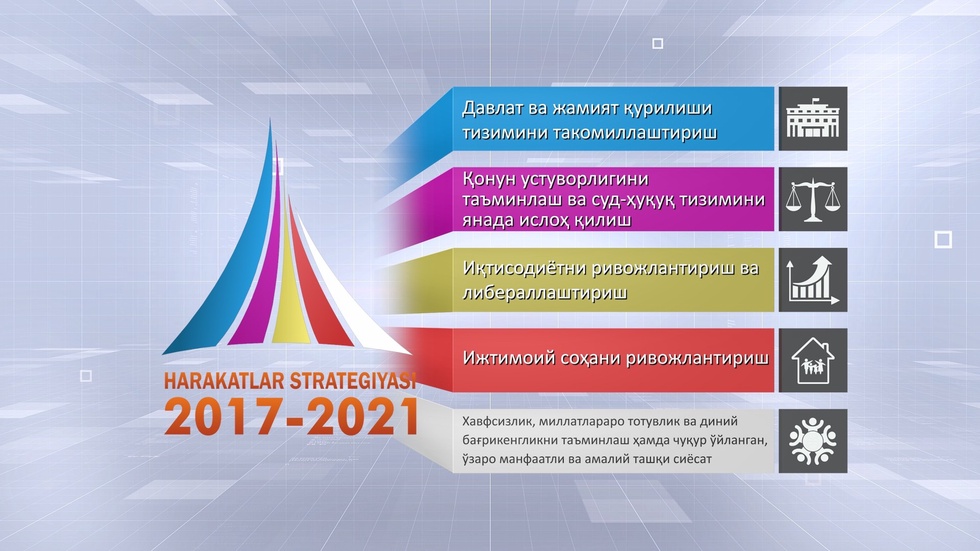 HARAKATLAR STRATEGIYASI
2017-2021

Давлат ва жамият қурилиши тизимини такомиллаштириш

Қонун устуворлигини таъминлаш ва суд-ҳуқуқ тизимини янада ислоҳ қилиш

Иқтисодиётни ривожлантириш ва либераллаштириш

Ижтимоий соҳани ривожлантириш

Хавфсизлик, миллатлараро тотувлик ва диний бағрикенгликни таъминлаш ҳамда чуқур ўйланган, ўзаро манфаатли ва амалий ташқи сиёсат